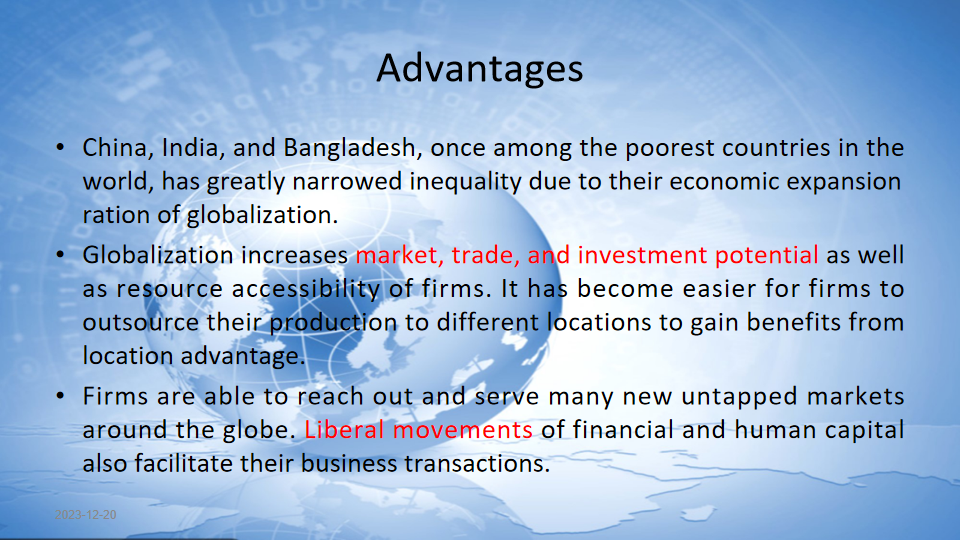 Advantages

• China, India, and Bangladesh, once among the poorest countries in the world, has greatly narrowed inequality due to their economic expansion ration of globalization.

• Globalization increases market, trade, and investment potential as well as resource accessibility of firms. It has become easier for firms to outsource their production to different locations to gain benefits from location advantage.

• Firms are able to reach out and serve many new untapped markets around the globe. Liberal movements of financial and human capital also facilitate their business transactions.

2023-12-20